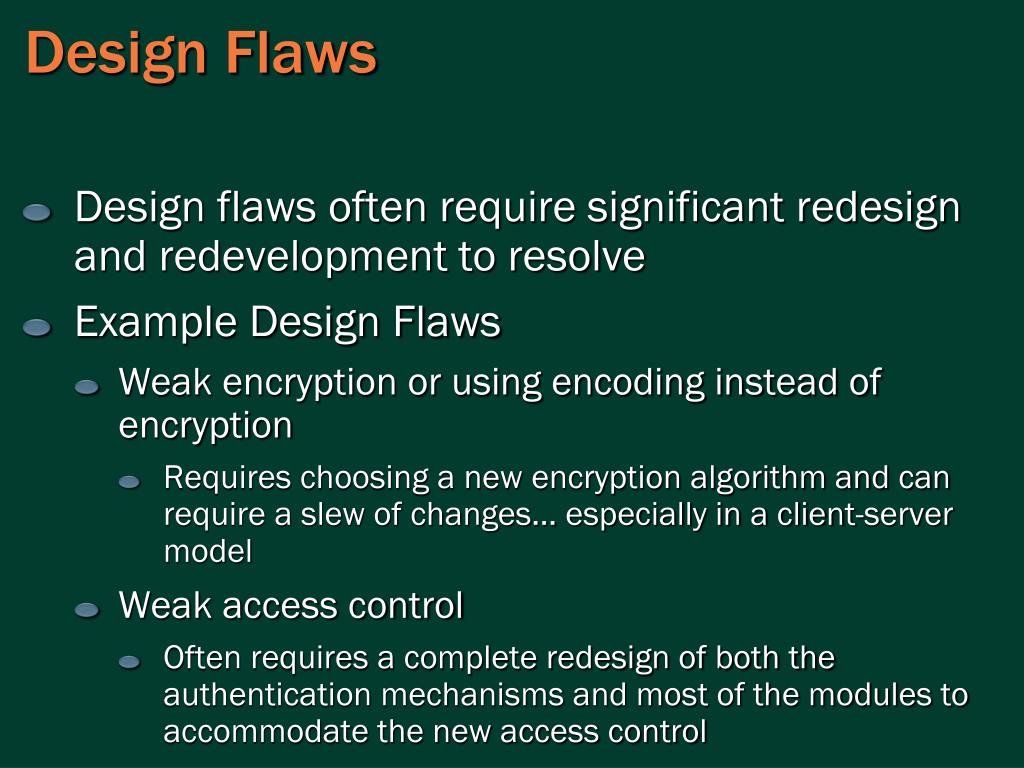 Design Flaws

Design flaws often require significant redesign and redevelopment to resolve

Example Design Flaws

Weak encryption or using encoding instead of encryption

Requires choosing a new encryption algorithm and can require a slew of changes… especially in a client-server model

Weak access control

Often requires a complete redesign of both the authentication mechanisms and most of the modules to accommodate the new access control